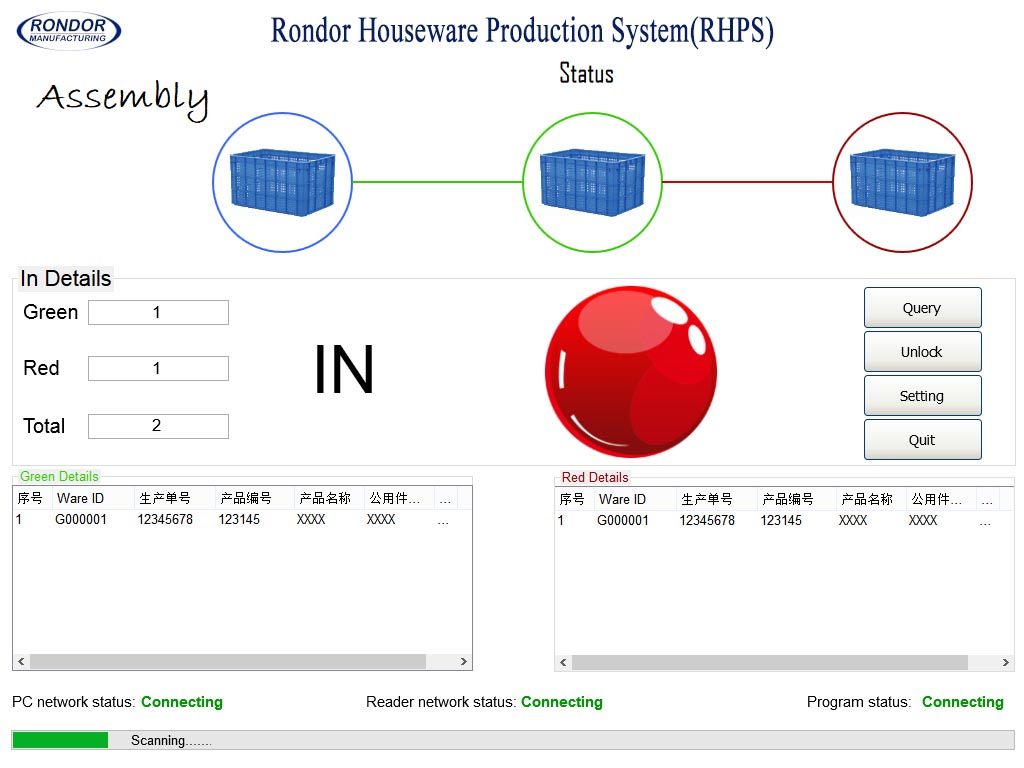 RONDOR MANUFACTURING

Rondor Houseware Production System(RHPS)

Status

Assembly

In Details

Green 1

Red 1

Total 2

IN

Query

Unlock

Setting

Quit

Green Details

| 序号 | Ware ID | 生产单号 | 产品编号 | 产品名称 | 公用件... | ... |
|---|---|---|---|---|---|---|
| 1 | G000001 | 12345678 | 123145 | XXXX | XXXX | ... |

Red Details

| 序号 | Ware ID | 生产单号 | 产品编号 | 产品名称 | 公用件... | ... |
|---|---|---|---|---|---|---|
| 1 | G000001 | 12345678 | 123145 | XXXX | XXXX | ... |

PC network status: Connecting

Reader network status: Connecting

Program status: Connecting

Scanning.......